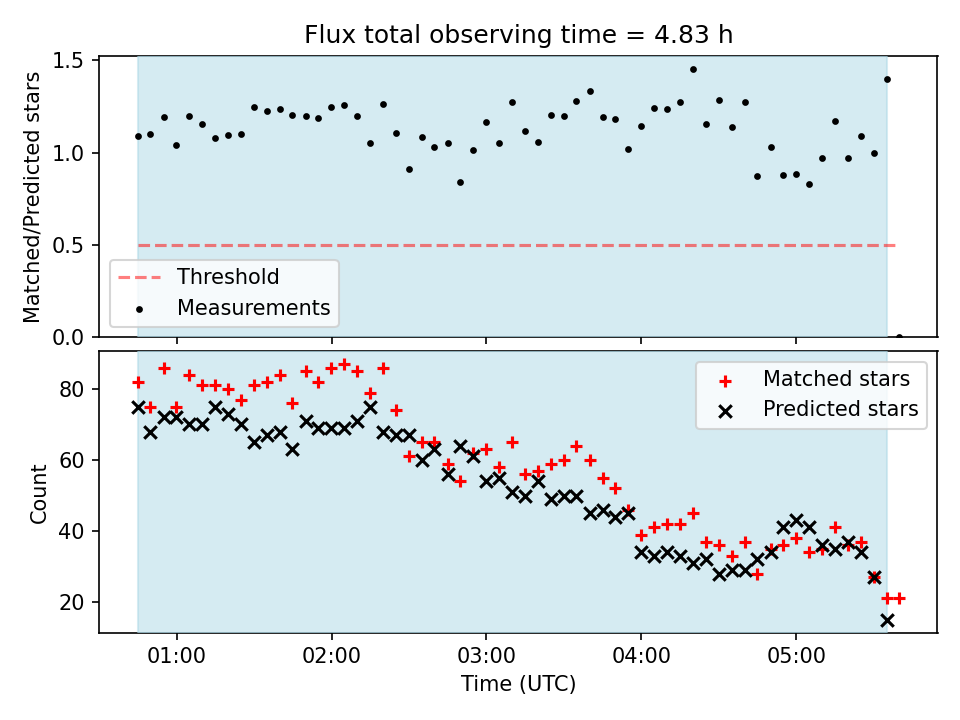 Flux total observing time = 4.83 h

Matched/Predicted stars

1.5
1.0
0.5
0.0

Threshold
Measurements

Count

80
60
40
20

Matched stars
Predicted stars

01:00
02:00
03:00
04:00
05:00

Time (UTC)